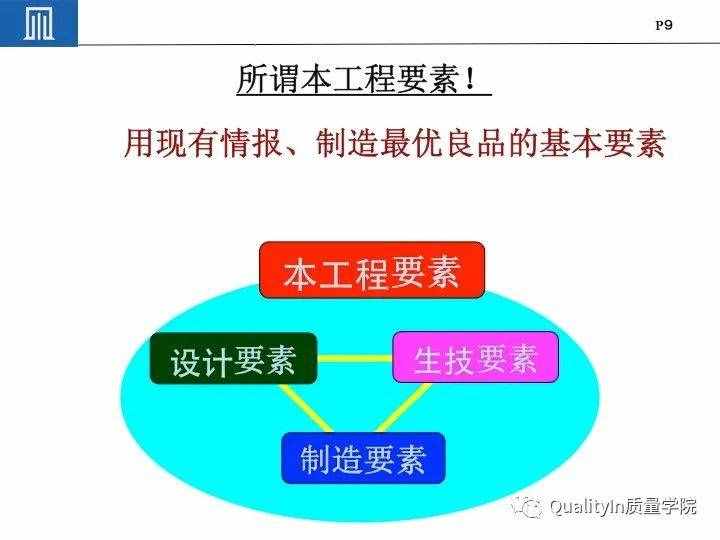 P9

所谓本工程要素！

用现有情报、制造最优良品的基本要素

本工程要素

设计要素

生技要素

制造要素

QualityIn质量学院